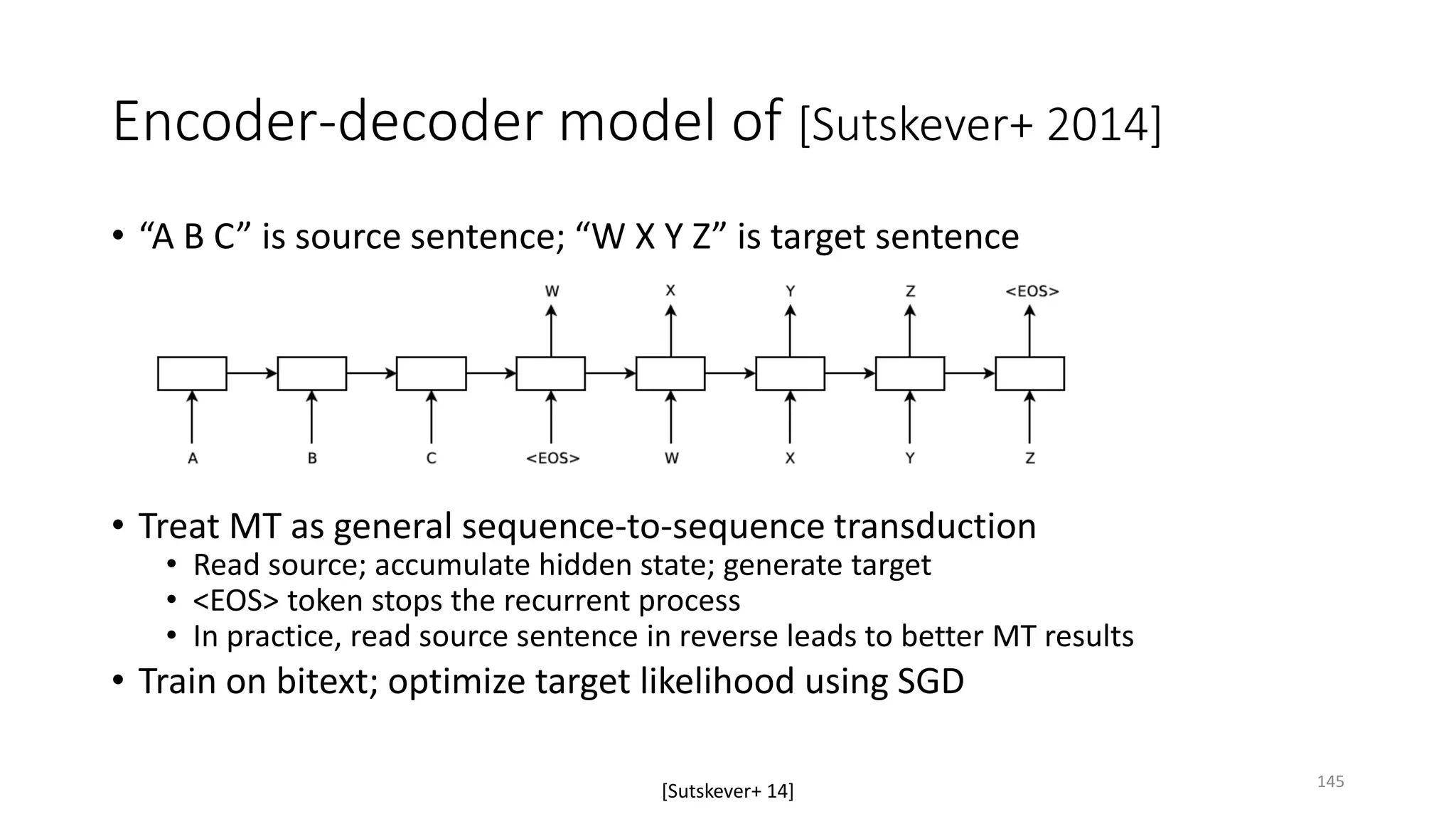 Encoder-decoder model of [Sutskever+ 2014]

• “A B C” is source sentence; “W X Y Z” is target sentence

W X Y Z <EOS>

A B C <EOS> W X Y Z

• Treat MT as general sequence-to-sequence transduction
  • Read source; accumulate hidden state; generate target
  • <EOS> token stops the recurrent process
  • In practice, read source sentence in reverse leads to better MT results
• Train on bitext; optimize target likelihood using SGD

[Sutskever+ 14]

145